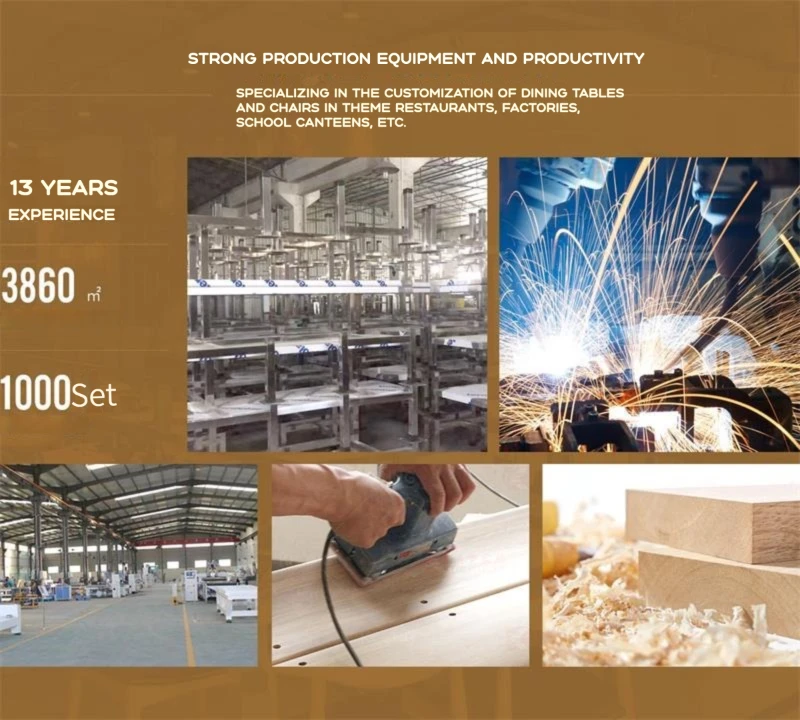 STRONG PRODUCTION EQUIPMENT AND PRODUCTIVITY

SPECIALIZING IN THE CUSTOMIZATION OF DINING TABLES AND CHAIRS IN THEME RESTAURANTS, FACTORIES, SCHOOL CANTEENS, ETC.

13 YEARS
EXPERIENCE

3860 $m^2$

1000Set